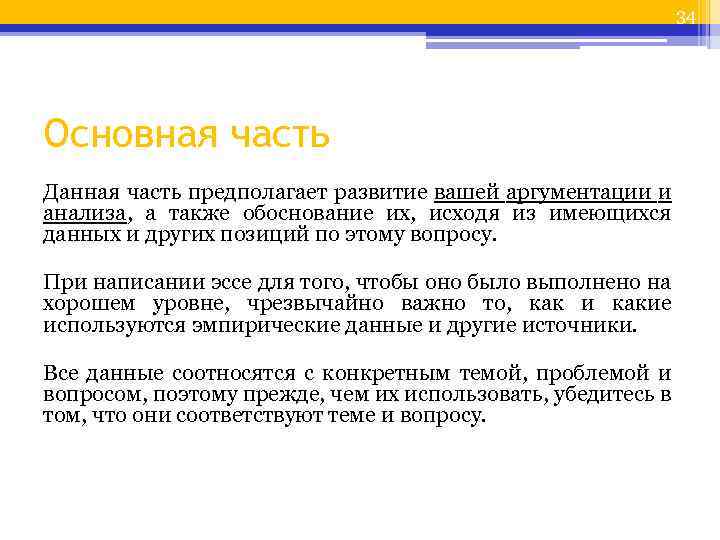 34

Основная часть

Данная часть предполагает развитие вашей аргументации и анализа, а также обоснование их, исходя из имеющихся данных и других позиций по этому вопросу.

При написании эссе для того, чтобы оно было выполнено на хорошем уровне, чрезвычайно важно то, как и какие используются эмпирические данные и другие источники.

Все данные соотносятся с конкретным темой, проблемой и вопросом, поэтому прежде, чем их использовать, убедитесь в том, что они соответствуют теме и вопросу.